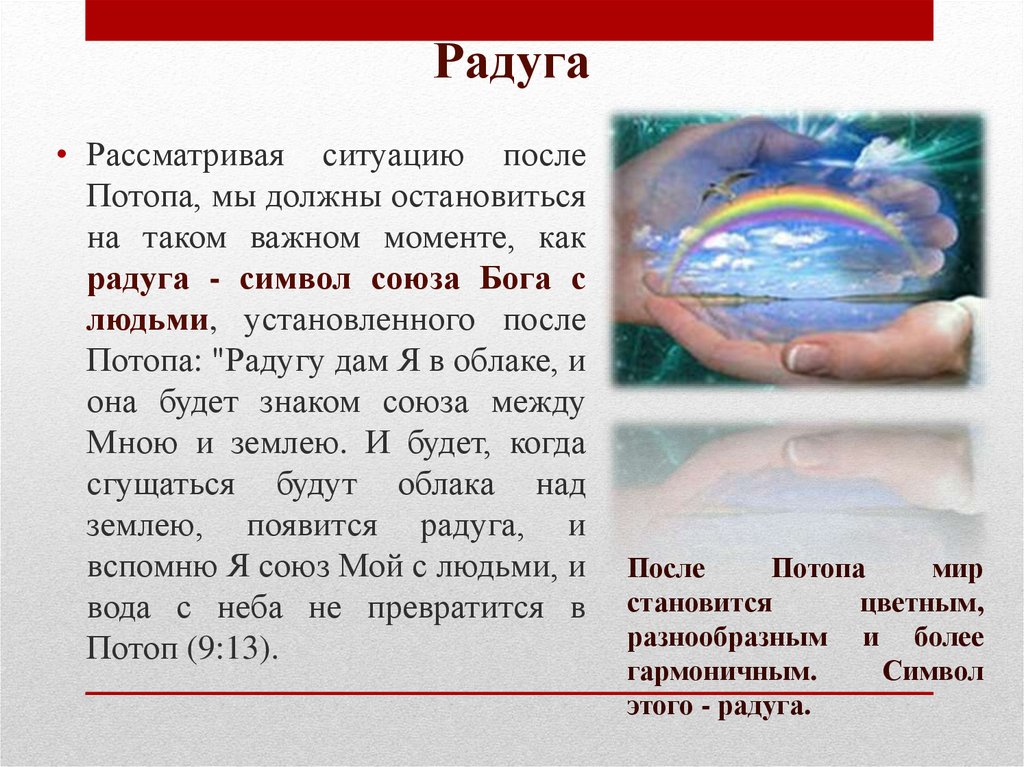 Радуга

• Рассматривая ситуацию после Потопа, мы должны остановиться на таком важном моменте, как радуга - символ союза Бога с людьми, установленного после Потопа: "Радугу дам Я в облаке, и она будет знаком союза между Мною и землею. И будет, когда сгущаться будут облака над землею, появится радуга, и вспомню Я союз Мой с людьми, и вода с неба не превратится в Потоп (9:13).

После Потопа мир становится цветным, разнообразным и более гармоничным. Символ этого - радуга.